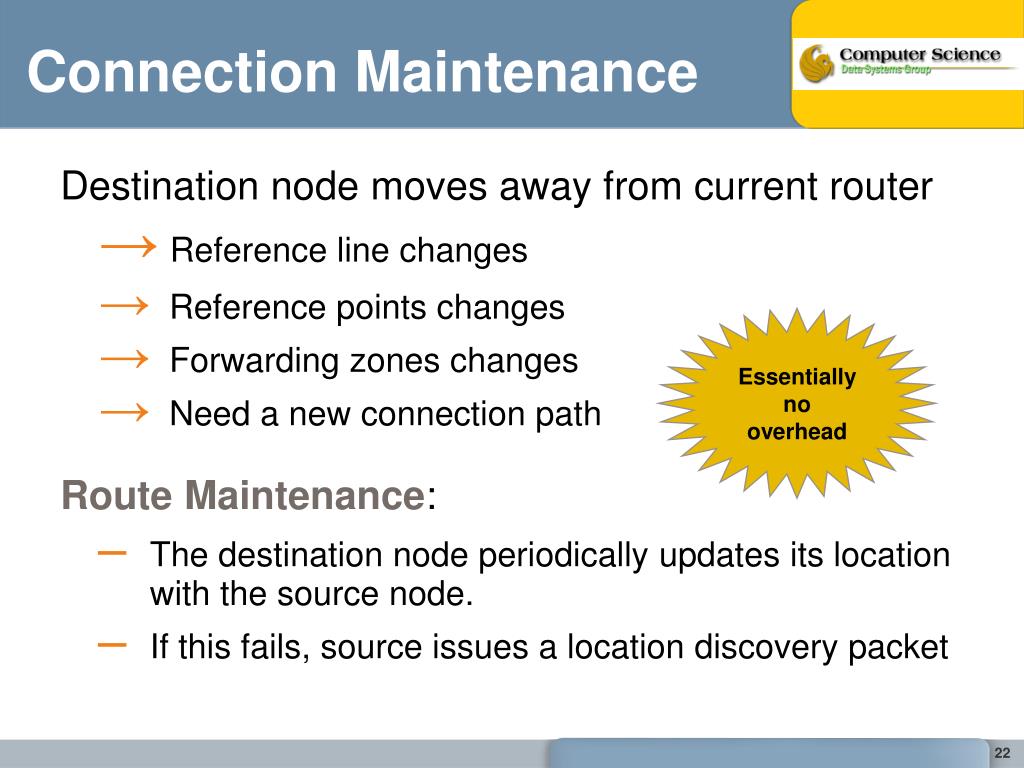 Connection Maintenance

Computer Science
Data Systems Group

Destination node moves away from current router

→ Reference line changes

→ Reference points changes

→ Forwarding zones changes

→ Need a new connection path

Essentially no overhead

Route Maintenance:

– The destination node periodically updates its location with the source node.

– If this fails, source issues a location discovery packet

22